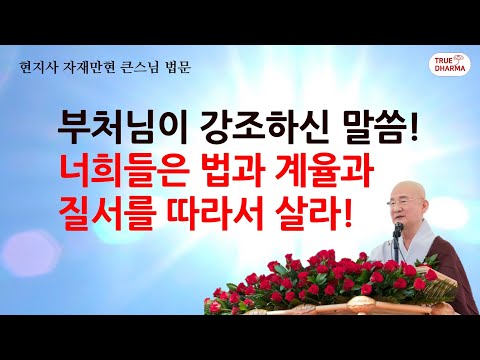 현지사 자재만현 큰스님 법문

TRUE DHARMA

부처님이 강조하신 말씀!
너희들은 법과 계율과
질서를 따라서 살라!